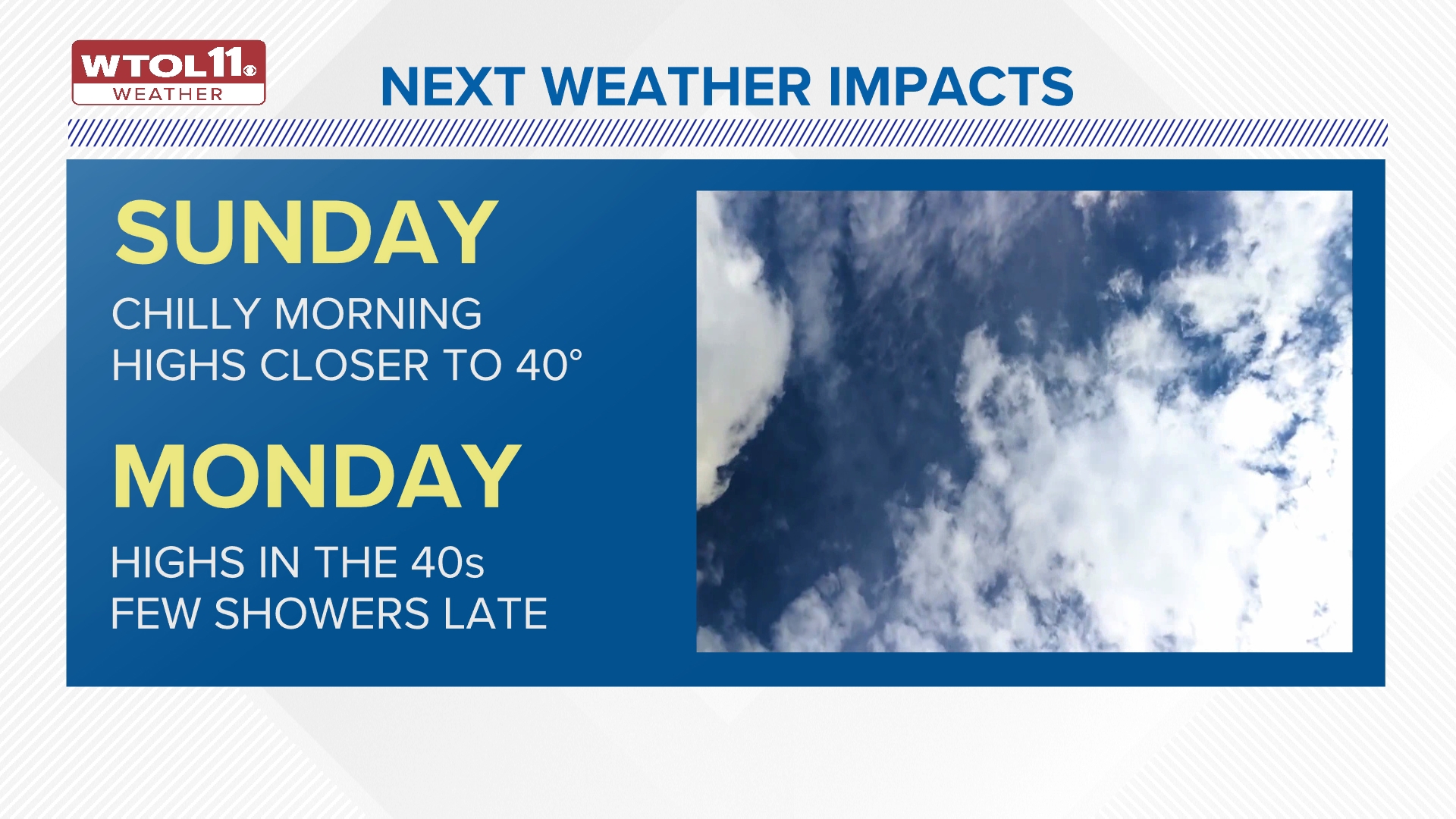 WTOL11
WEATHER

NEXT WEATHER IMPACTS

SUNDAY

CHILLY MORNING
HIGHS CLOSER TO 40°

MONDAY

HIGHS IN THE 40s
FEW SHOWERS LATE